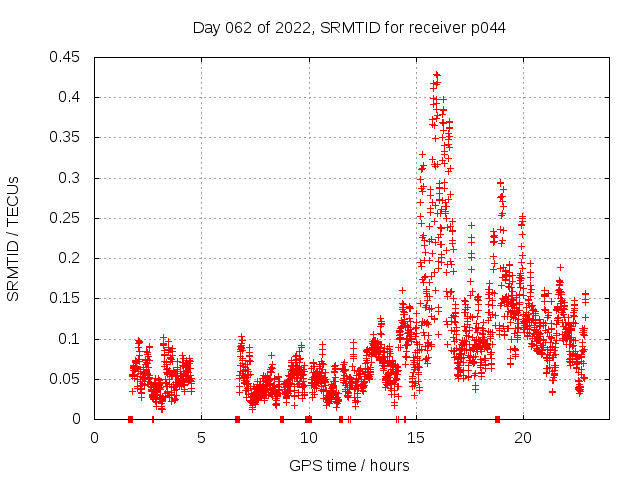 Day 062 of 2022, SRMTID for receiver p044

SRMTID / TECUs

0.45
0.4
0.35
0.3
0.25
0.2
0.15
0.1
0.05
0

0
5
10
15
20

GPS time / hours